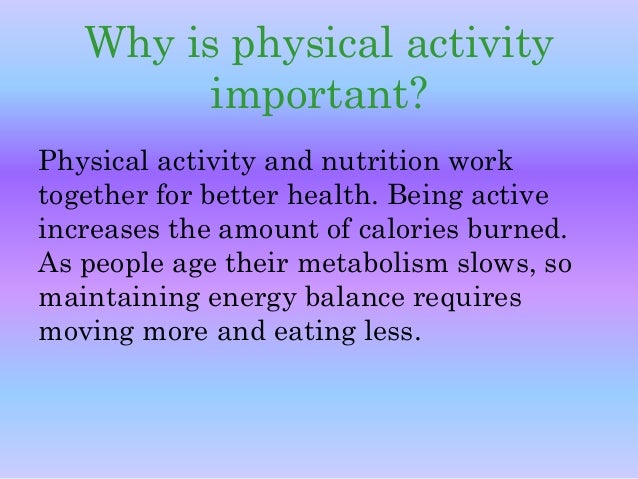 Why is physical activity important?

Physical activity and nutrition work together for better health. Being active increases the amount of calories burned. As people age their metabolism slows, so maintaining energy balance requires moving more and eating less.